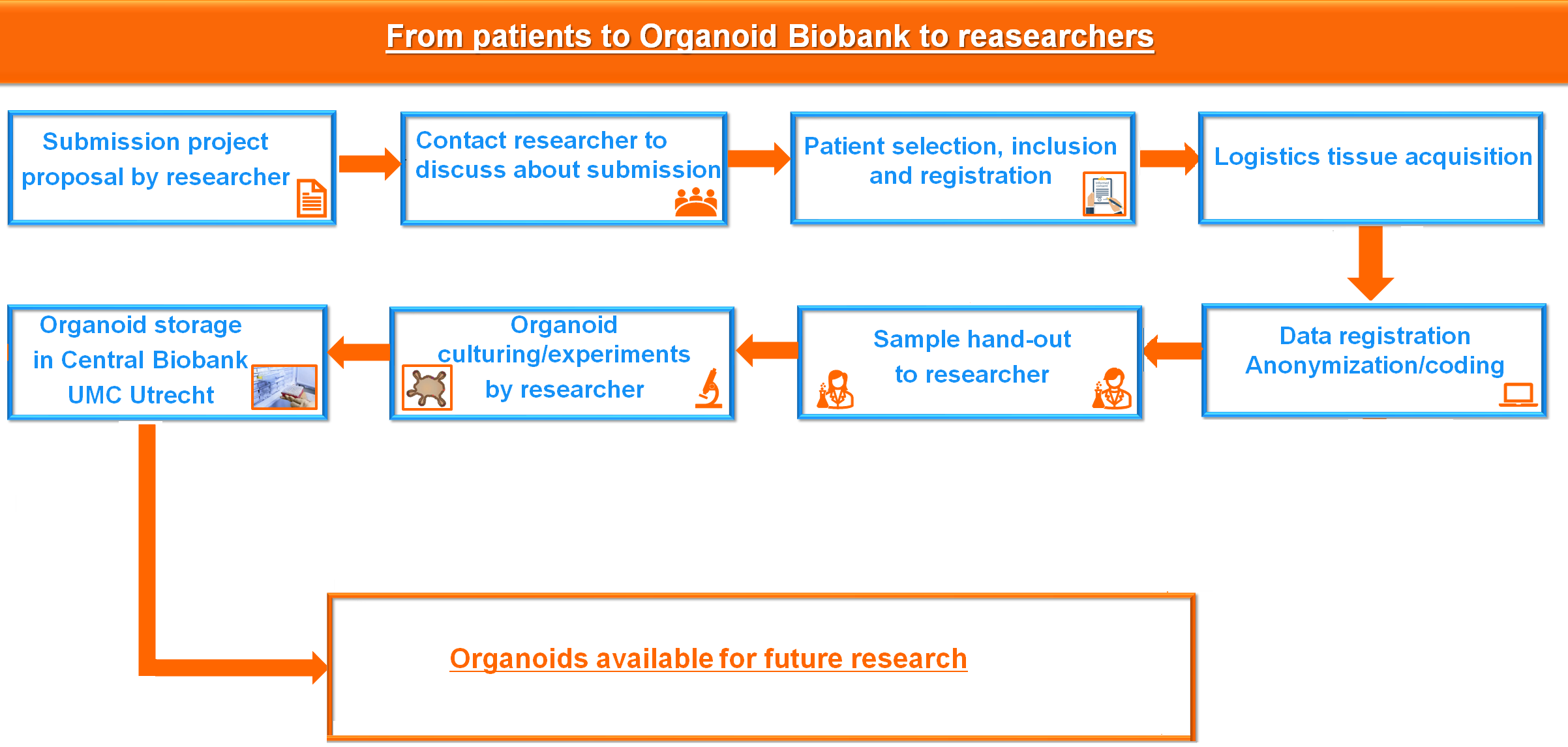 From patients to Organoid Biobank to reasearchers

Submission project proposal by researcher

Contact researcher to discuss about submission

Patient selection, inclusion and registration

Logistics tissue acquisition

Data registration Anonymization/coding

Sample hand-out to researcher

Organoid culturing/experiments by researcher

Organoid storage in Central Biobank UMC Utrecht

Organoids available for future research